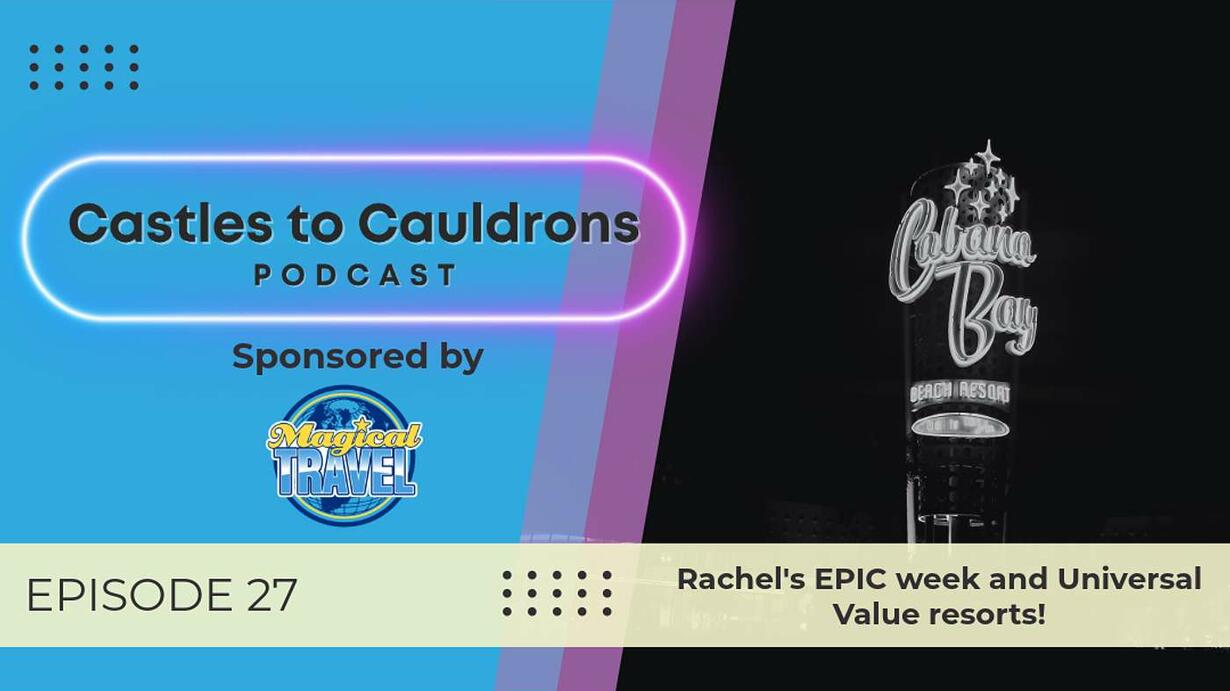 Castles to Cauldrons
PODCAST

Sponsored by

Magical TRAVEL

Cabana Bay
BEACH RESORT

EPISODE 27

Rachel's EPIC week and Universal Value resorts!